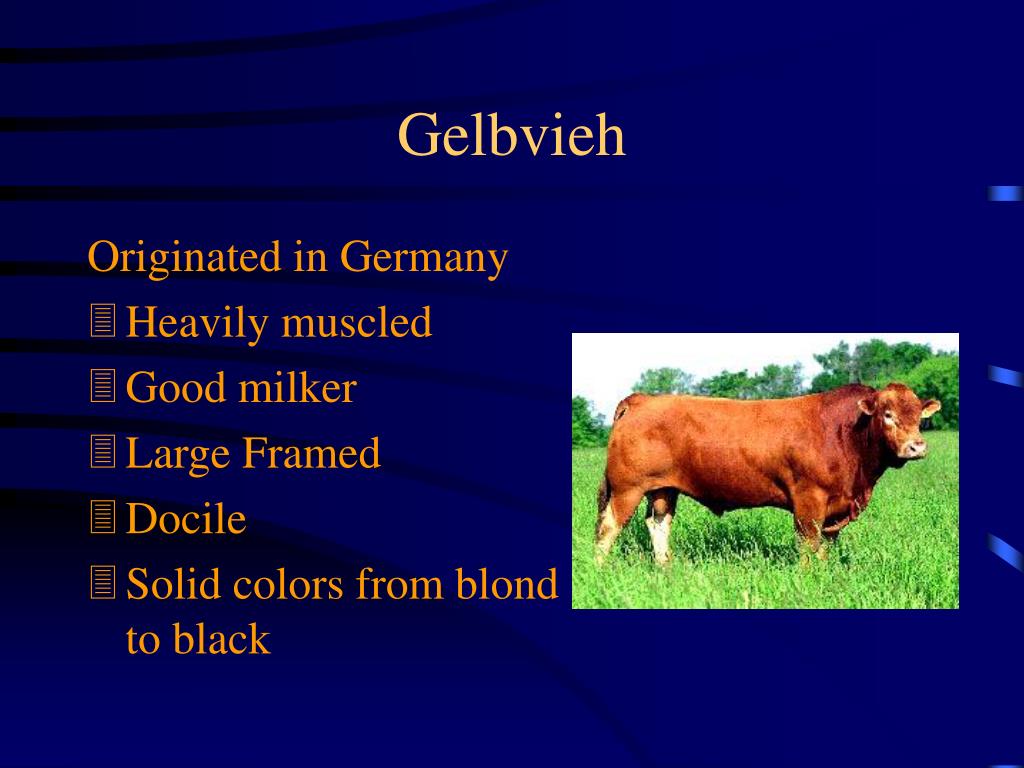 Gelbvieh

Originated in Germany

- Heavily muscled
- Good milker
- Large Framed
- Docile
- Solid colors from blond to black